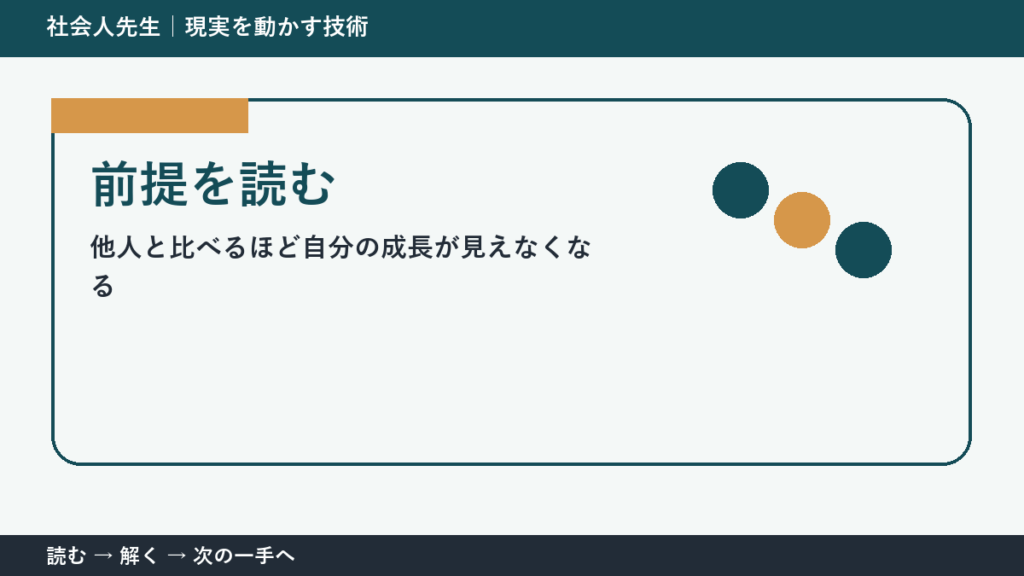 社会人先生｜現実を動かす技術

前提を読む

他人と比べるほど自分の成長が見えなくなる

読む → 解く → 次の一手へ